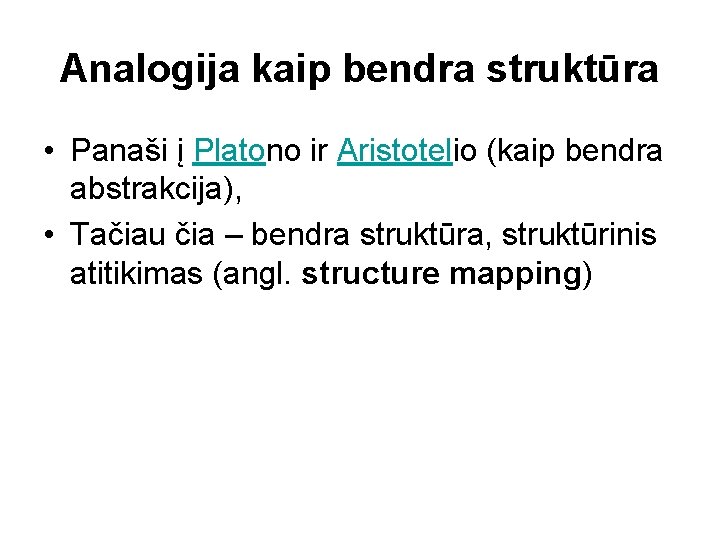 Analogija kaip bendra struktūra

• Panaši į Platono ir Aristotelio (kaip bendra abstrakcija),
• Tačiau čia – bendra struktūra, struktūrinis atitikimas (angl. structure mapping)